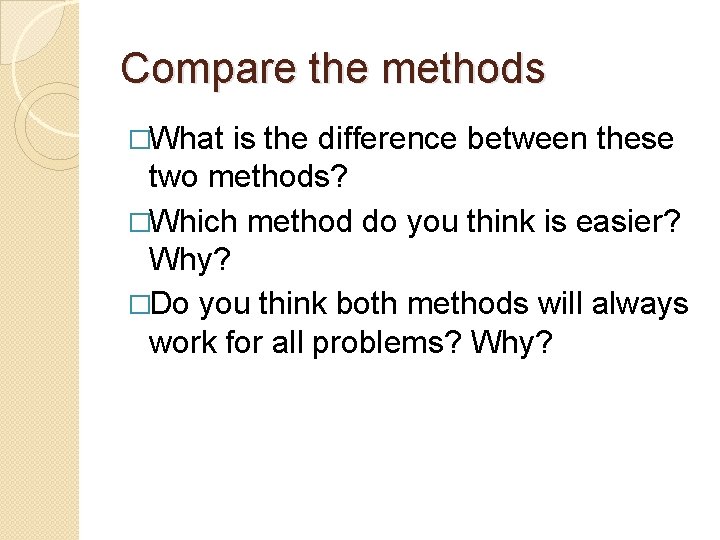 Compare the methods

□What is the difference between these two methods?

□Which method do you think is easier? Why?

□Do you think both methods will always work for all problems? Why?